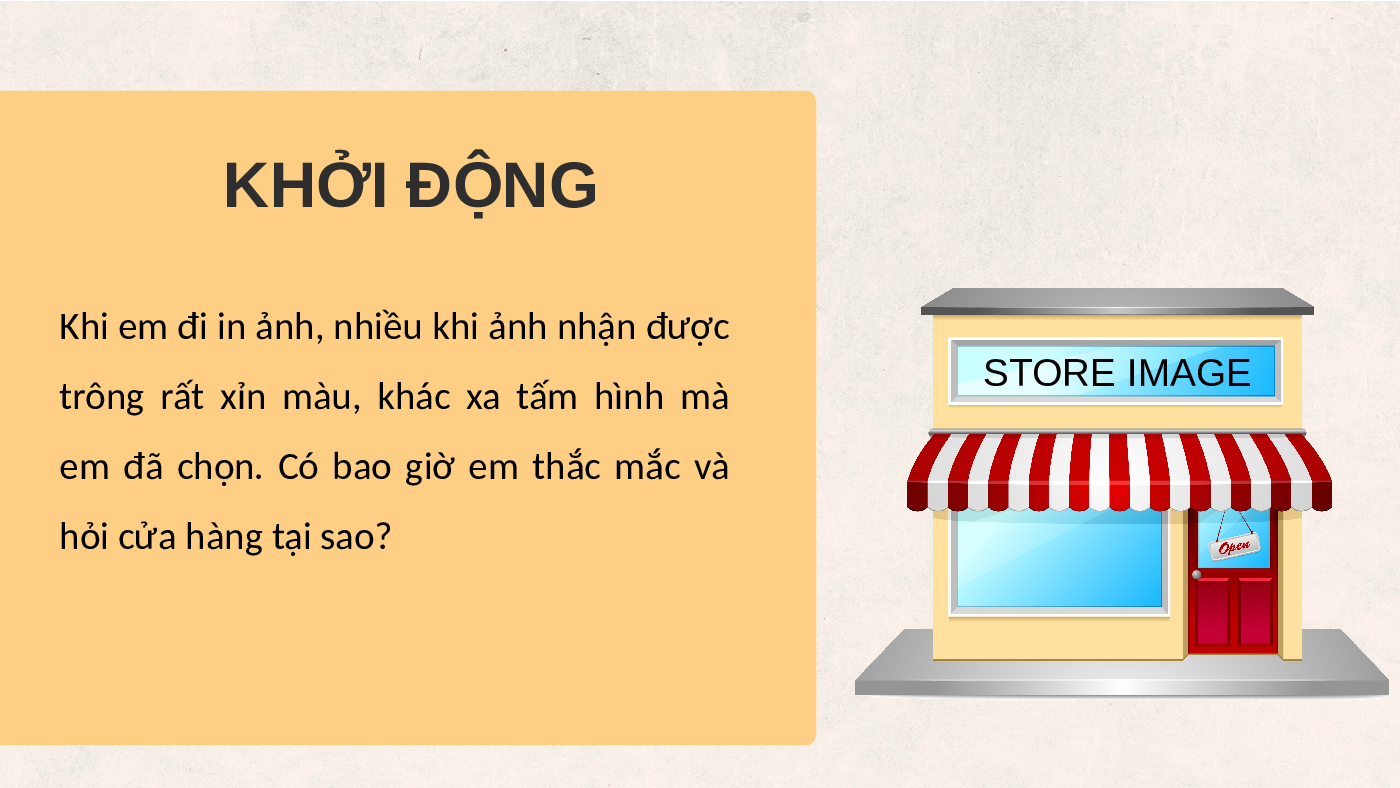 KHỞI ĐỘNG

Khi em đi in ảnh, nhiều khi ảnh nhận được trông rất xỉn màu, khác xa tấm hình mà em đã chọn. Có bao giờ em thắc mắc và hỏi cửa hàng tại sao?

STORE IMAGE

Open